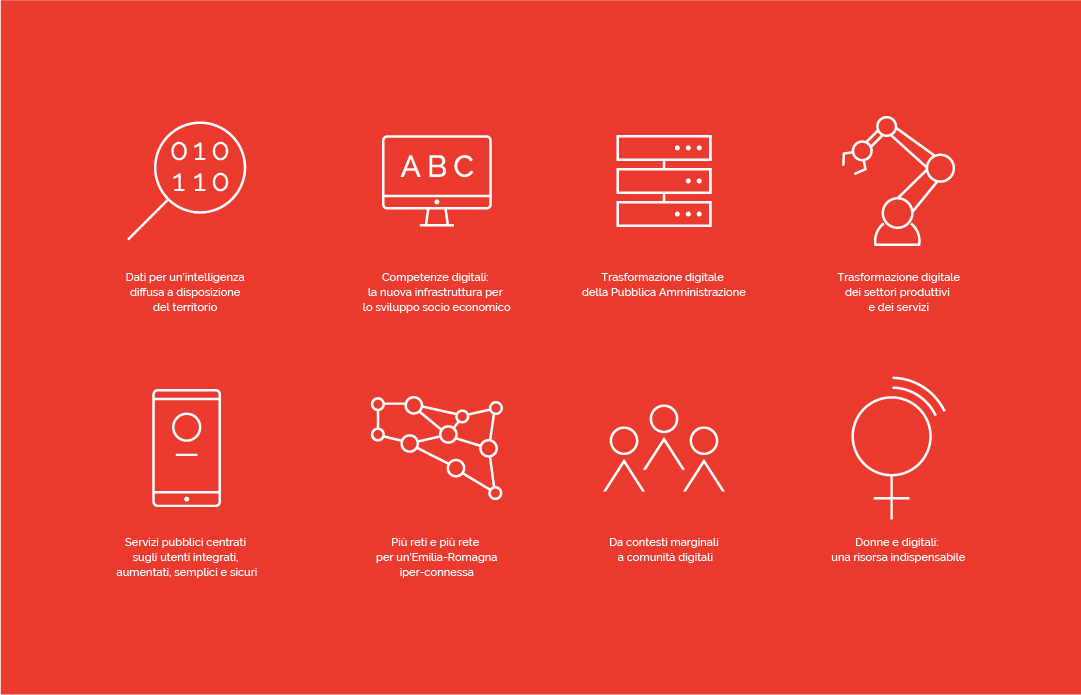 010
110

Dati per un'intelligenza diffusa a disposizione del territorio

ABC

Competenze digitali: la nuova infrastruttura per lo sviluppo socio economico

Trasformazione digitale della Pubblica Amministrazione

Trasformazione digitale dei settori produttivi e dei servizi

Servizi pubblici centrati sugli utenti integrati, aumentati, semplici e sicuri

Più reti e più rete per un'Emilia-Romagna iper-connessa

Da contesti marginali a comunità digitali

Donne e digitali: una risorsa indispensabile